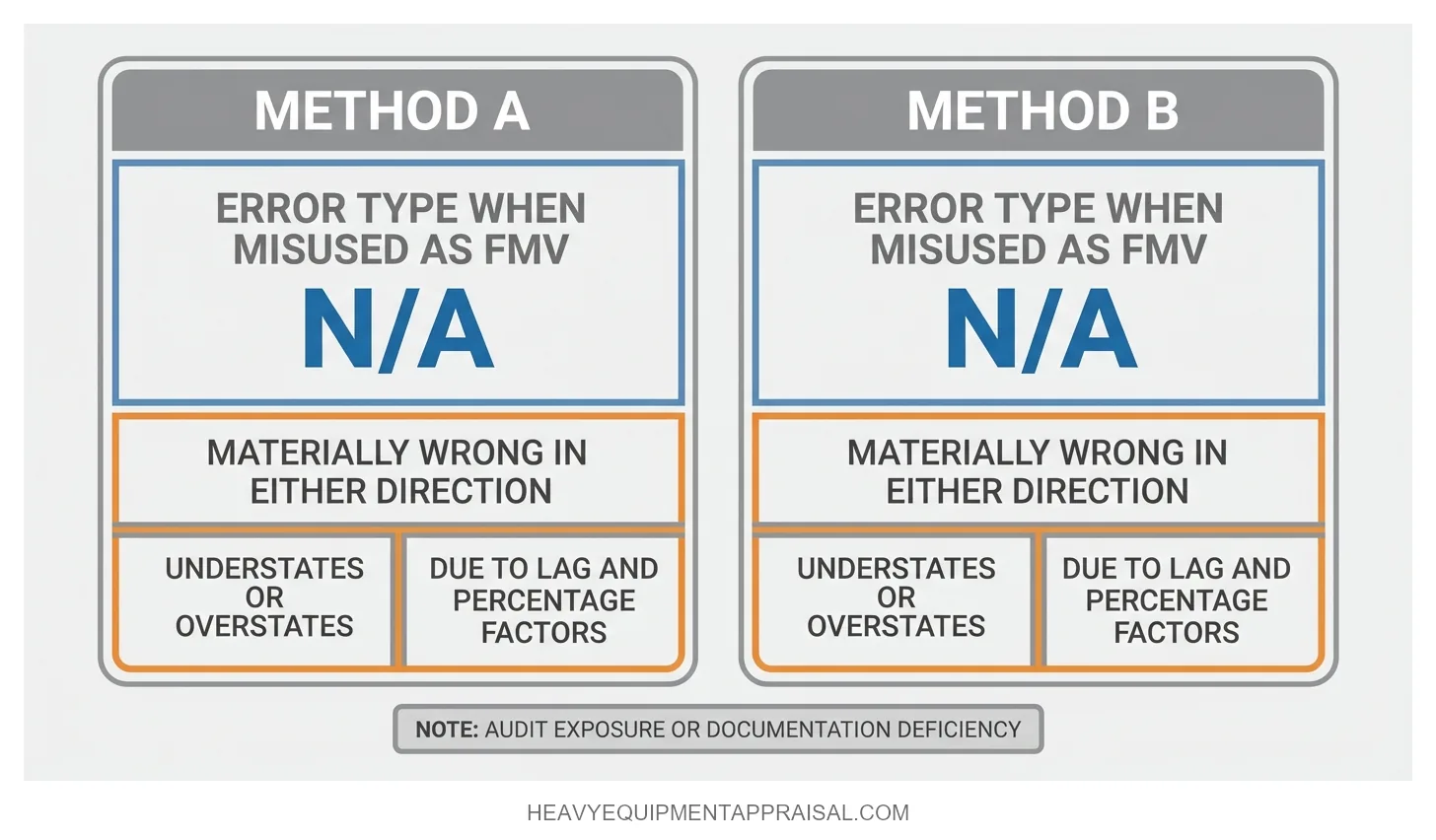 METHOD A

ERROR TYPE WHEN MISUSED AS FMV

N/A

MATERIALLY WRONG IN EITHER DIRECTION

UNDERSTATES OR OVERSTATES

DUE TO LAG AND PERCENTAGE FACTORS

METHOD B

ERROR TYPE WHEN MISUSED AS FMV

N/A

MATERIALLY WRONG IN EITHER DIRECTION

UNDERSTATES OR OVERSTATES

DUE TO LAG AND PERCENTAGE FACTORS

NOTE: AUDIT EXPOSURE OR DOCUMENTATION DEFICIENCY

HEAVYEQUIPMENTAPPRAISAL.COM